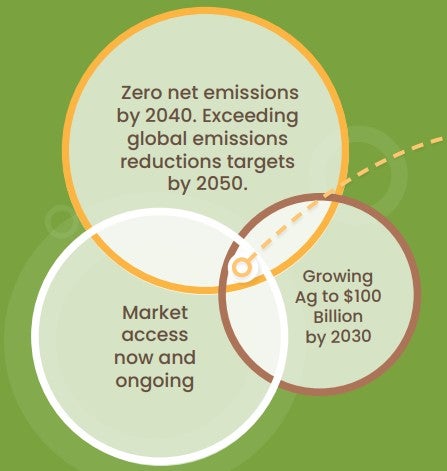 Zero net emissions by 2040. Exceeding global emissions reductions targets by 2050.

Market access now and ongoing

Growing Ag to \$100 Billion by 2030